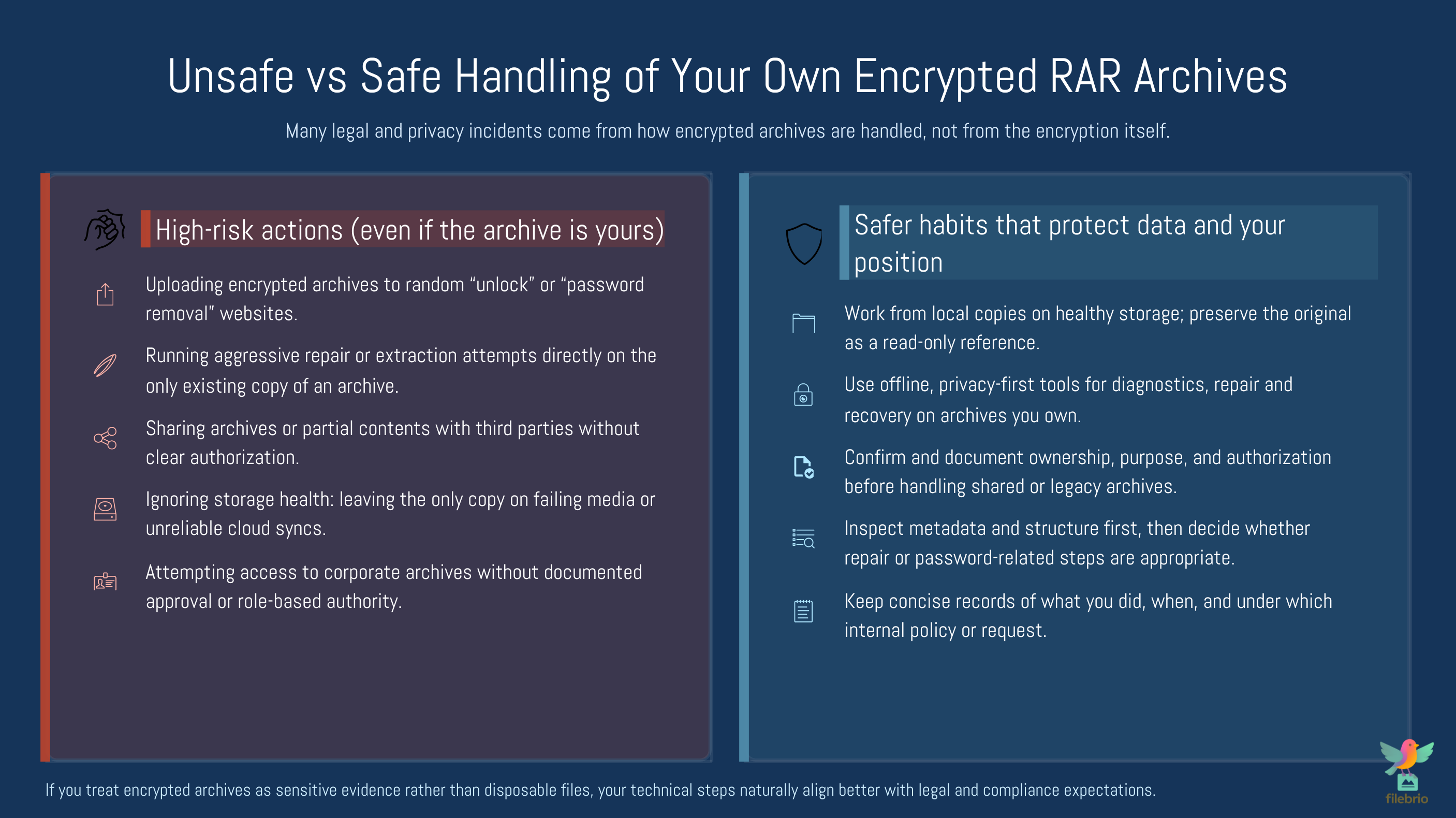 Unsafe vs Safe Handling of Your Own Encrypted RAR Archives

Many legal and privacy incidents come from how encrypted archives are handled, not from the encryption itself.

High-risk actions (even if the archive is yours)

Uploading encrypted archives to random “unlock” or “password removal” websites.

Running aggressive repair or extraction attempts directly on the only existing copy of an archive.

Sharing archives or partial contents with third parties without clear authorization.

Ignoring storage health: leaving the only copy on failing media or unreliable cloud syncs.

Attempting access to corporate archives without documented approval or role-based authority.

Safer habits that protect data and your position

Work from local copies on healthy storage; preserve the original as a read-only reference.

Use offline, privacy-first tools for diagnostics, repair and recovery on archives you own.

Confirm and document ownership, purpose, and authorization before handling shared or legacy archives.

Inspect metadata and structure first, then decide whether repair or password-related steps are appropriate.

Keep concise records of what you did, when, and under which internal policy or request.

If you treat encrypted archives as sensitive evidence rather than disposable files, your technical steps naturally align better with legal and compliance expectations.

filebrio